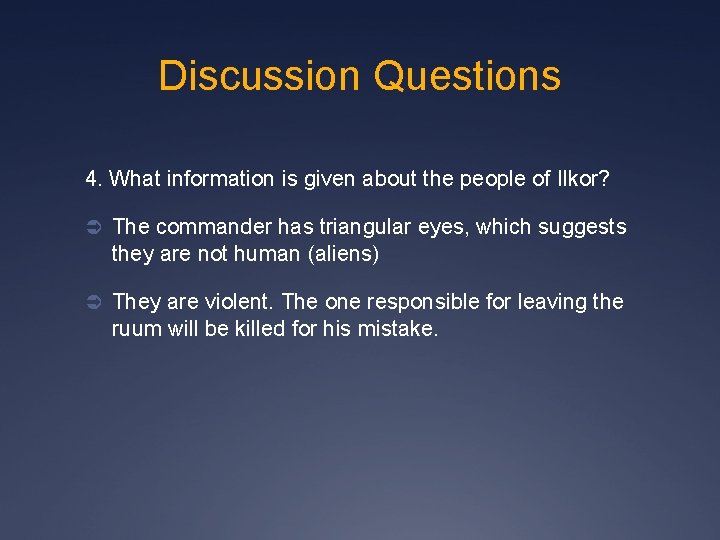 Discussion Questions

4. What information is given about the people of Ilkor?

➲ The commander has triangular eyes, which suggests they are not human (aliens)

➲ They are violent. The one responsible for leaving the ruum will be killed for his mistake.